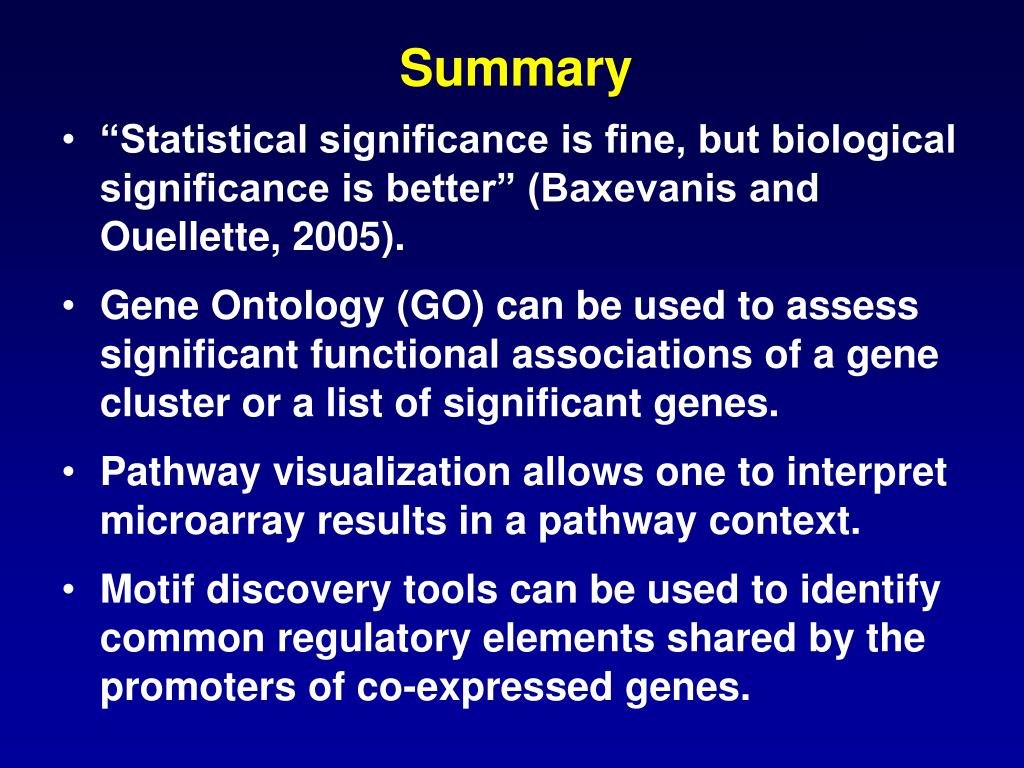 Summary

• “Statistical significance is fine, but biological significance is better” (Baxevanis and Ouellette, 2005).

• Gene Ontology (GO) can be used to assess significant functional associations of a gene cluster or a list of significant genes.

• Pathway visualization allows one to interpret microarray results in a pathway context.

• Motif discovery tools can be used to identify common regulatory elements shared by the promoters of co-expressed genes.